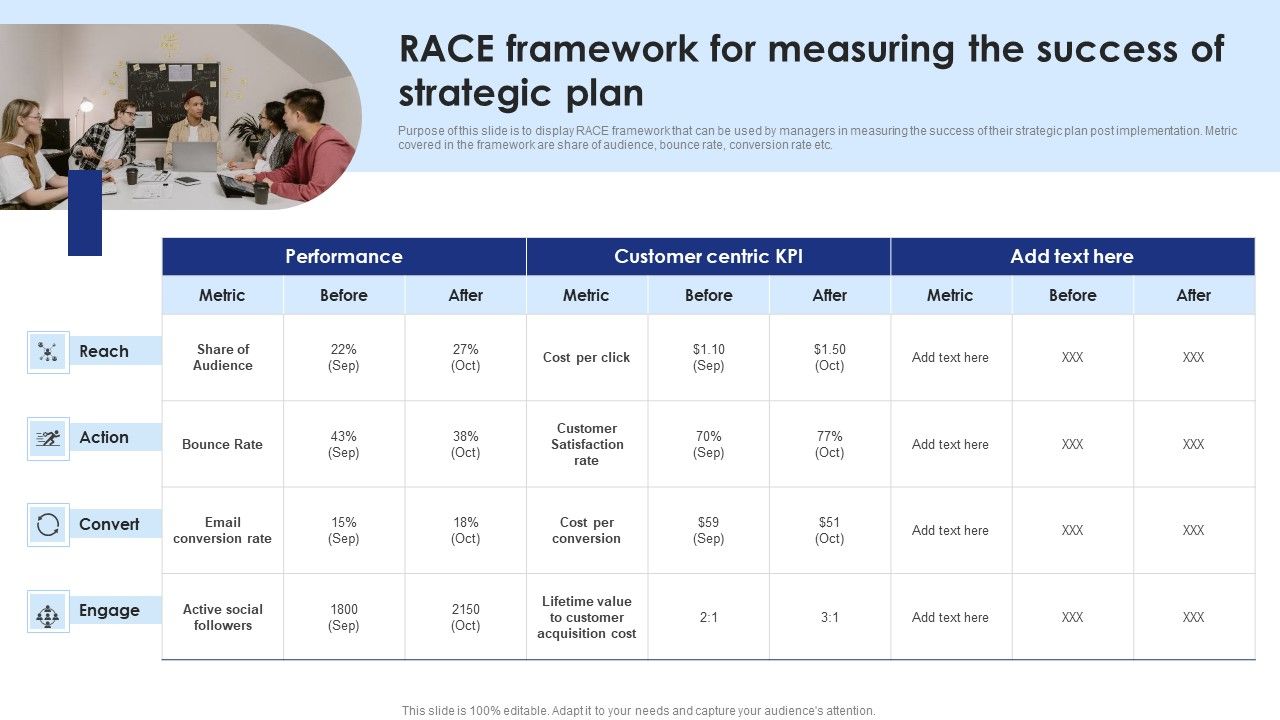 RACE framework for measuring the success of strategic plan

Purpose of this slide is to display RACE framework that can be used by managers in measuring the success of their strategic plan post implementation. Metric covered in the framework are share of audience, bounce rate, conversion rate etc.

| | Performance | | | Customer centric KPI | | | Add text here | | |
|---|---|---|---|---|---|---|---|---|---|
| | Metric | Before | After | Metric | Before | After | Metric | Before | After |
| Reach | Share of Audience | 22% (Sep) | 27% (Oct) | Cost per click | $1.10 (Sep) | $1.50 (Oct) | Add text here | XXX | XXX |
| Action | Bounce Rate | 43% (Sep) | 38% (Oct) | Customer Satisfaction rate | 70% (Sep) | 77% (Oct) | Add text here | XXX | XXX |
| Convert | Email conversion rate | 15% (Sep) | 18% (Oct) | Cost per conversion | $59 (Sep) | $51 (Oct) | Add text here | XXX | XXX |
| Engage | Active social followers | 1800 (Sep) | 2150 (Oct) | Lifetime value to customer acquisition cost | 2:1 | 3:1 | Add text here | XXX | XXX |

This slide is 100% editable. Adapt it to your needs and capture your audience's attention.